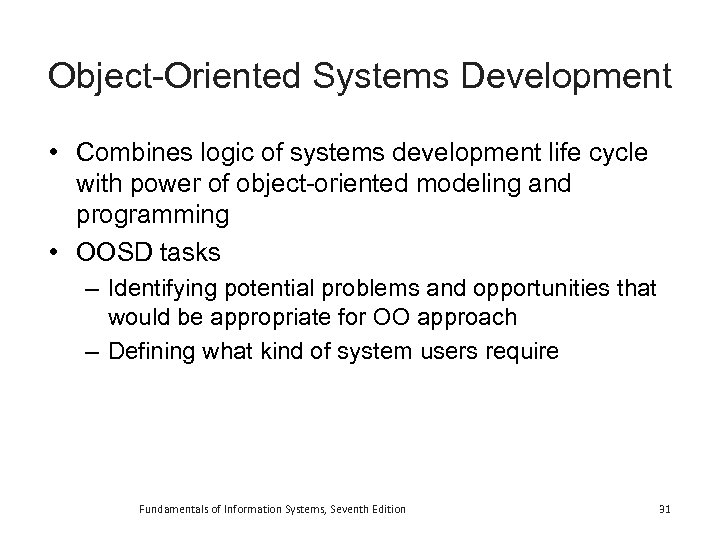 Object-Oriented Systems Development

• Combines logic of systems development life cycle with power of object-oriented modeling and programming
• OOSD tasks
– Identifying potential problems and opportunities that would be appropriate for OO approach
– Defining what kind of system users require

Fundamentals of Information Systems, Seventh Edition

31